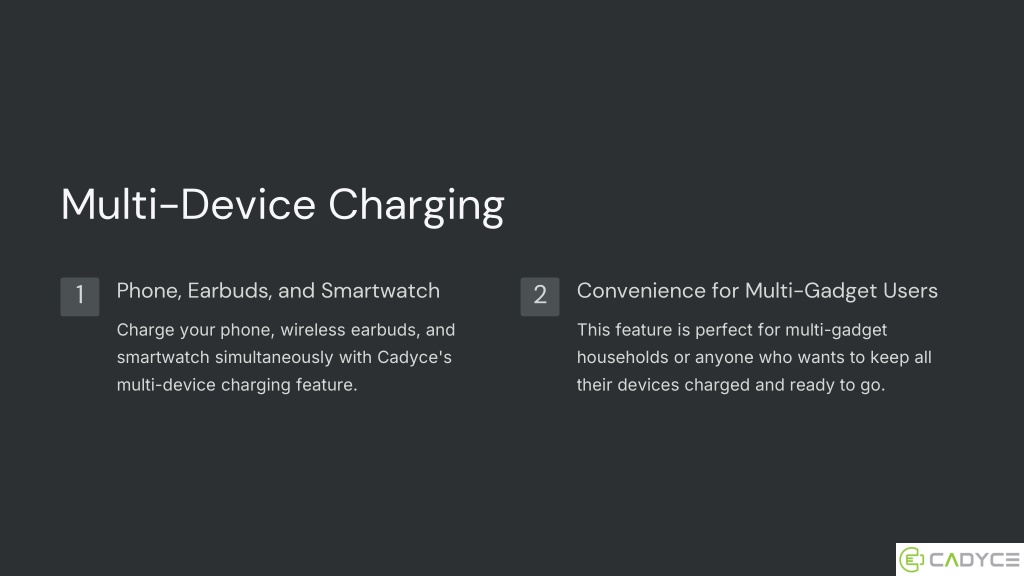 Multi-Device Charging

1

Phone, Earbuds, and Smartwatch

Charge your phone, wireless earbuds, and smartwatch simultaneously with Cadyce's multi-device charging feature.

2

Convenience for Multi-Gadget Users

This feature is perfect for multi-gadget households or anyone who wants to keep all their devices charged and ready to go.

CADYCE